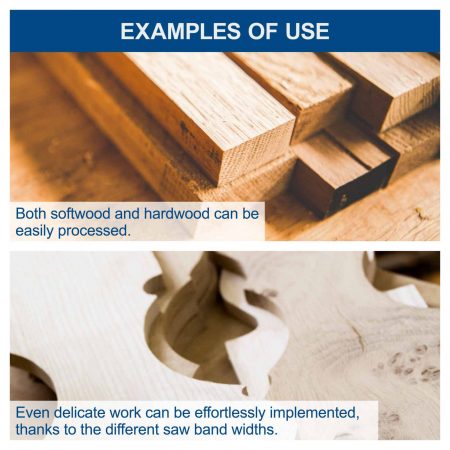 EXAMPLES OF USE

Both softwood and hardwood can be easily processed.

Even delicate work can be effortlessly implemented, thanks to the different saw band widths.